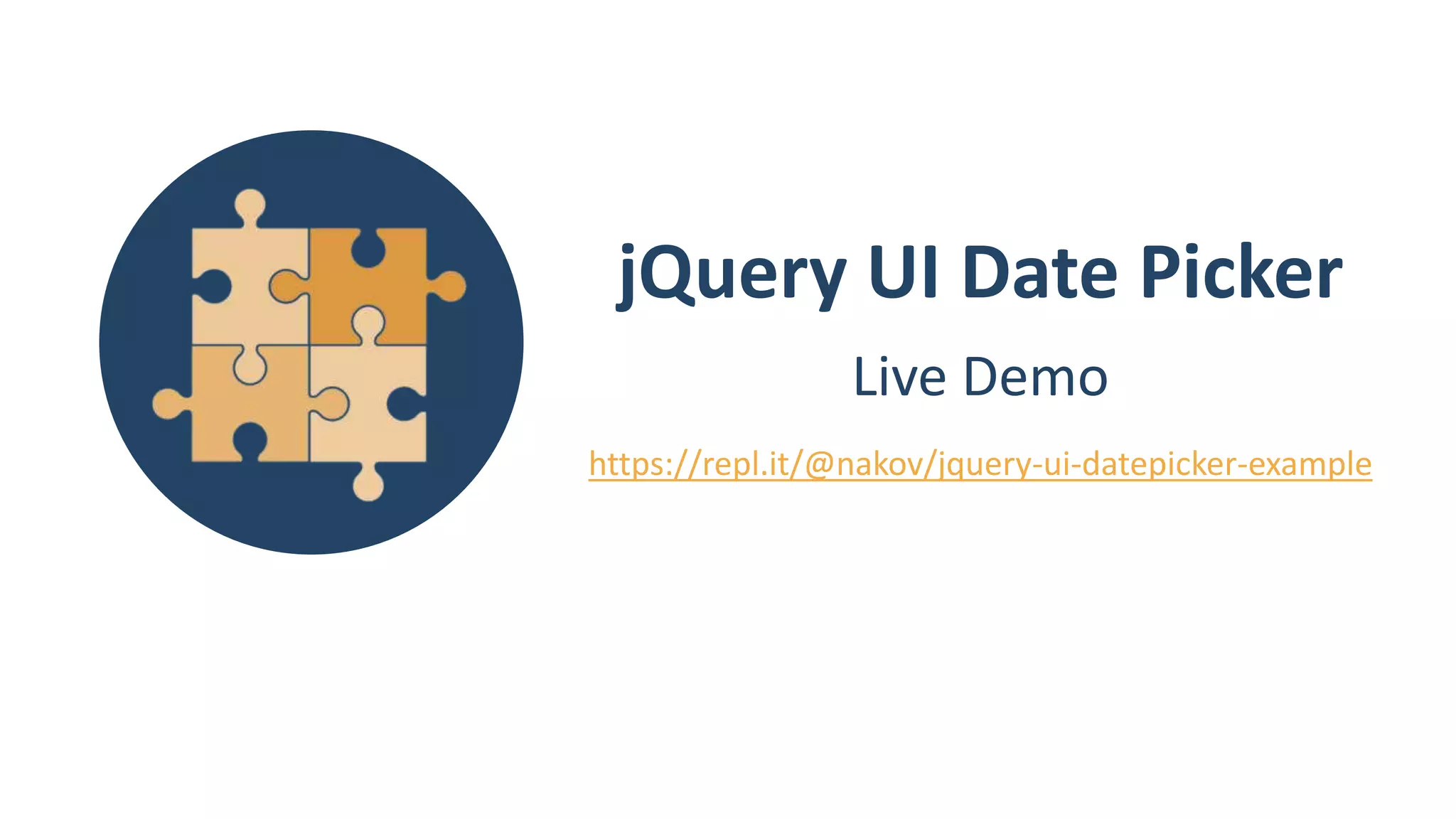 jQuery UI Date Picker

Live Demo

https://repl.it/@nakov/jquery-ui-datepicker-example